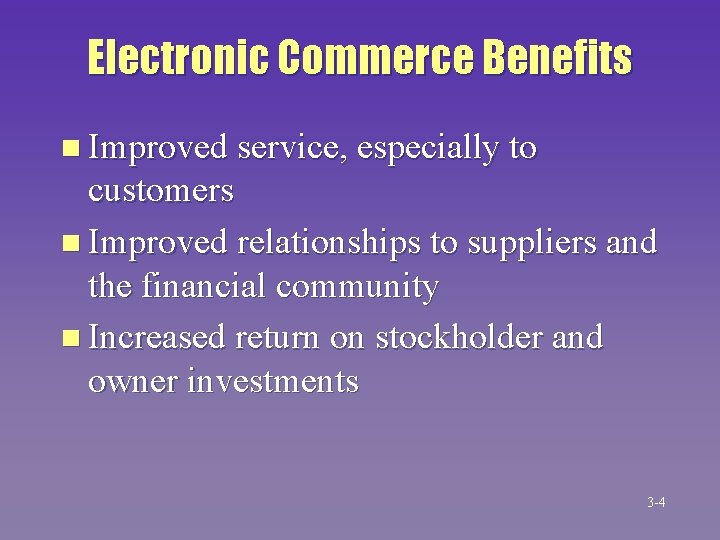 Electronic Commerce Benefits

- Improved service, especially to customers
- Improved relationships to suppliers and the financial community
- Increased return on stockholder and owner investments

3-4